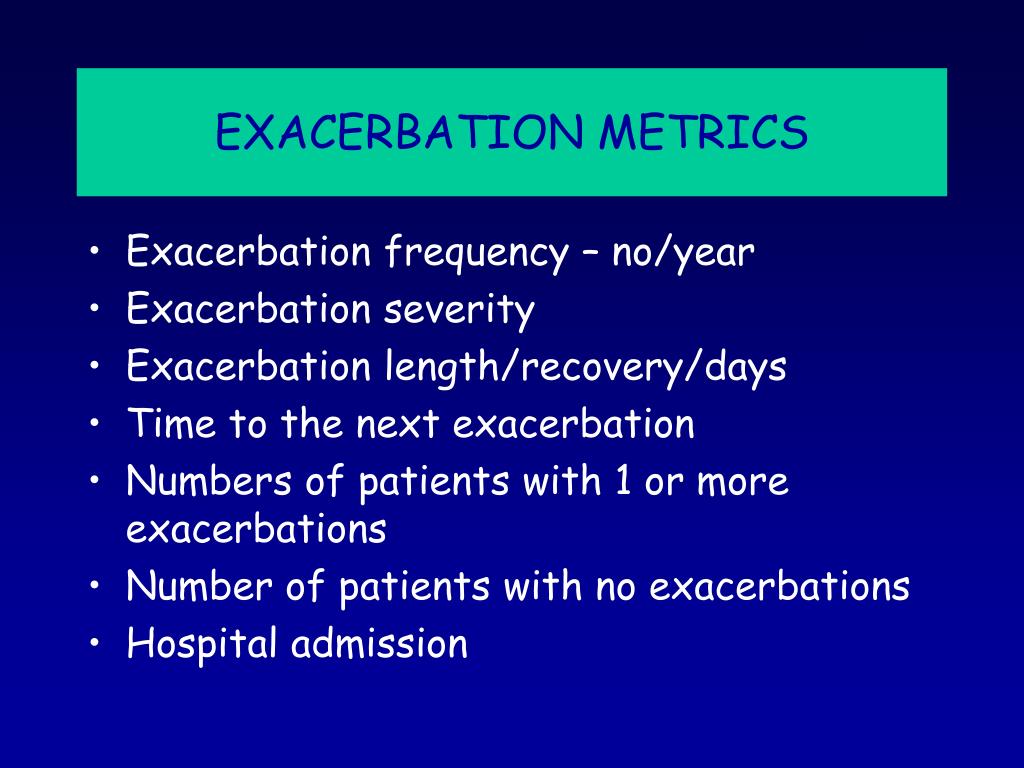 EXACERBATION METRICS

• Exacerbation frequency – no/year
• Exacerbation severity
• Exacerbation length/recovery/days
• Time to the next exacerbation
• Numbers of patients with 1 or more exacerbations
• Number of patients with no exacerbations
• Hospital admission